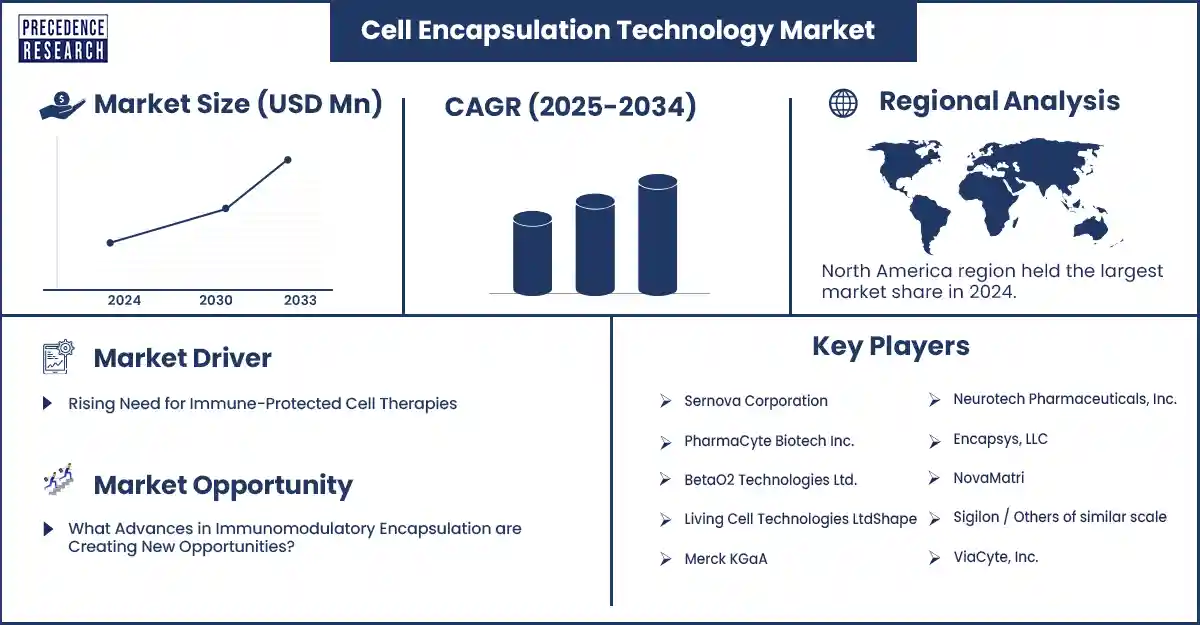 PRECEDENCE RESEARCH

Cell Encapsulation Technology Market

Market Size (USD Mn)

2024 2030 2033

CAGR (2025-2034)

Regional Analysis

North America region held the largest market share in 2024.

Market Driver

Rising Need for Immune-Protected Cell Therapies

Market Opportunity

What Advances in Immunomodulatory Encapsulation are Creating New Opportunities?

Key Players

Sernova Corporation

PharmaCyte Biotech Inc.

BetaO2 Technologies Ltd.

Living Cell Technologies LtdShape

Merck KGaA

Neurotech Pharmaceuticals, Inc.

Encapsys, LLC

NovaMatri

Sigilon / Others of similar scale

ViaCyte, Inc.